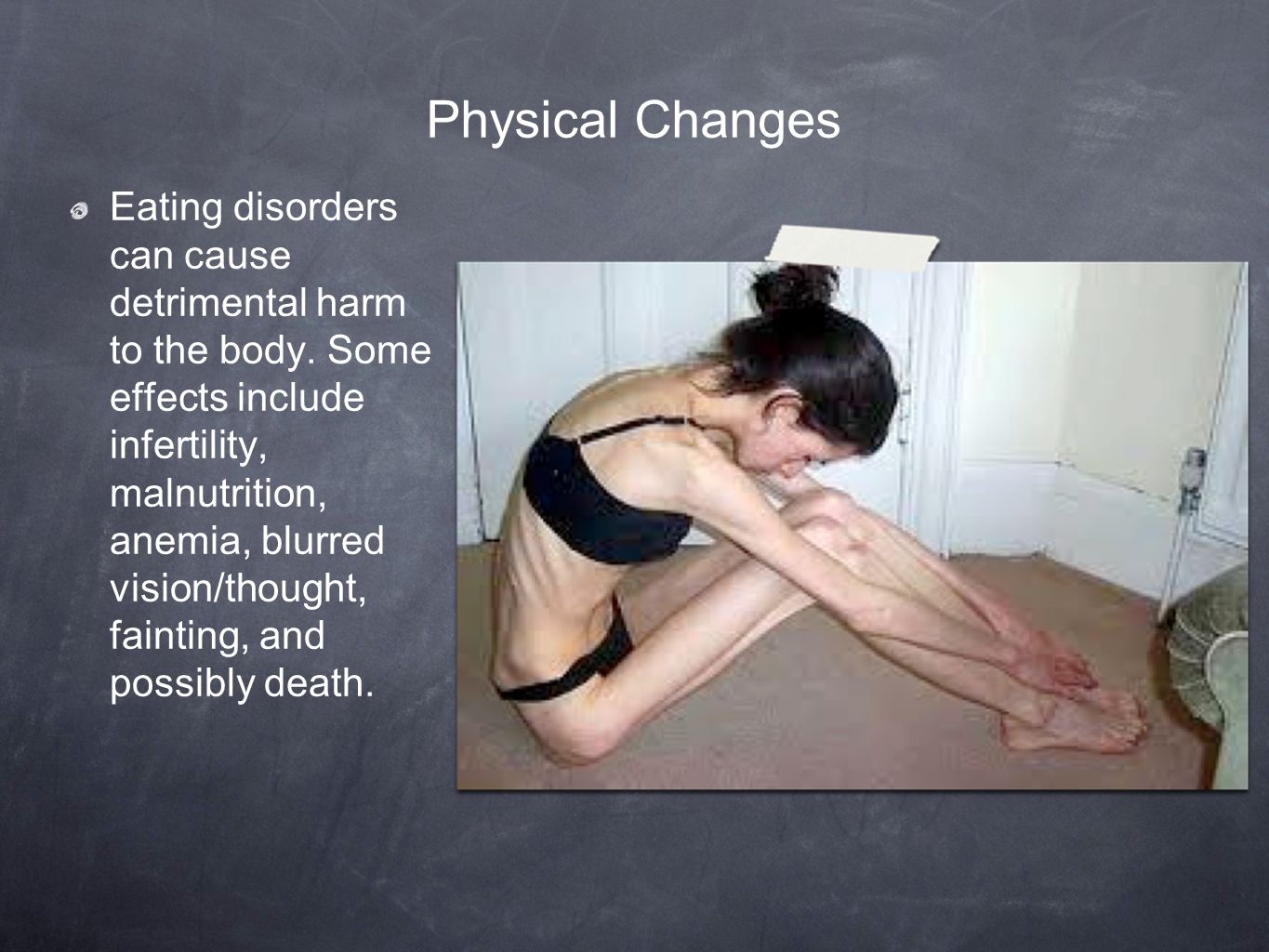 Physical Changes

Eating disorders can cause detrimental harm to the body. Some effects include infertility, malnutrition, anemia, blurred vision/thought, fainting, and possibly death.